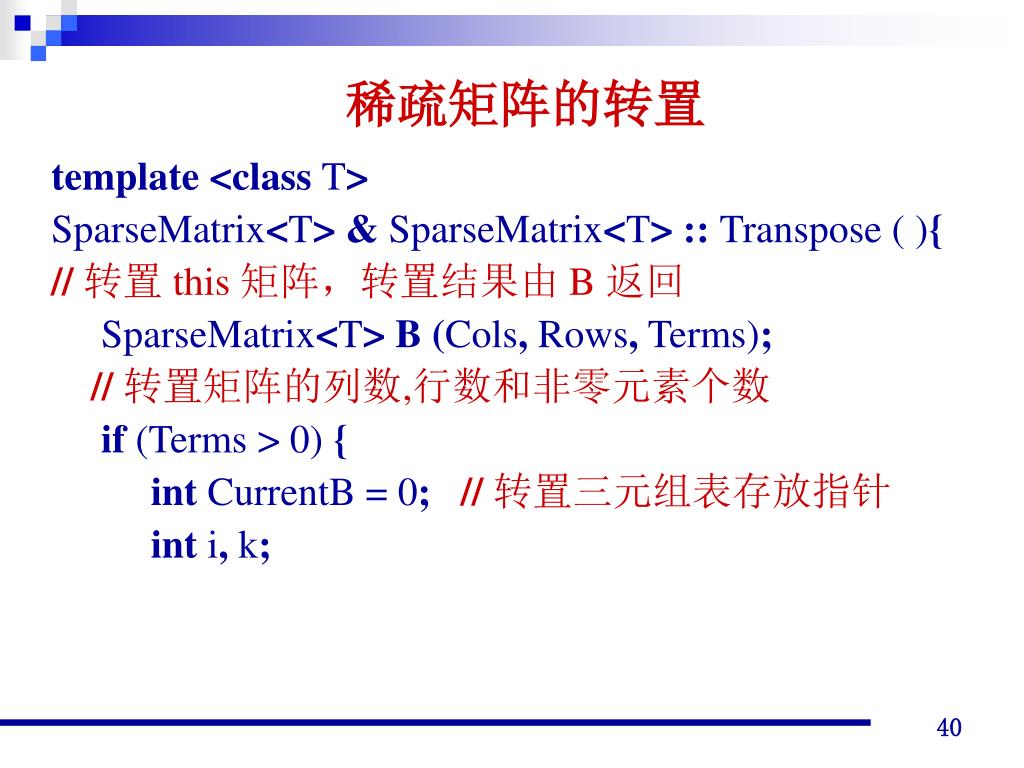 稀疏矩阵的转置

template <class T>
SparseMatrix<T> & SparseMatrix<T> :: Transpose ( ){
// 转置 this 矩阵，转置结果由 B 返回
SparseMatrix<T> B (Cols, Rows, Terms);
// 转置矩阵的列数,行数和非零元素个数
if (Terms > 0) {
int CurrentB = 0; // 转置三元组表存放指针
int i, k;

40